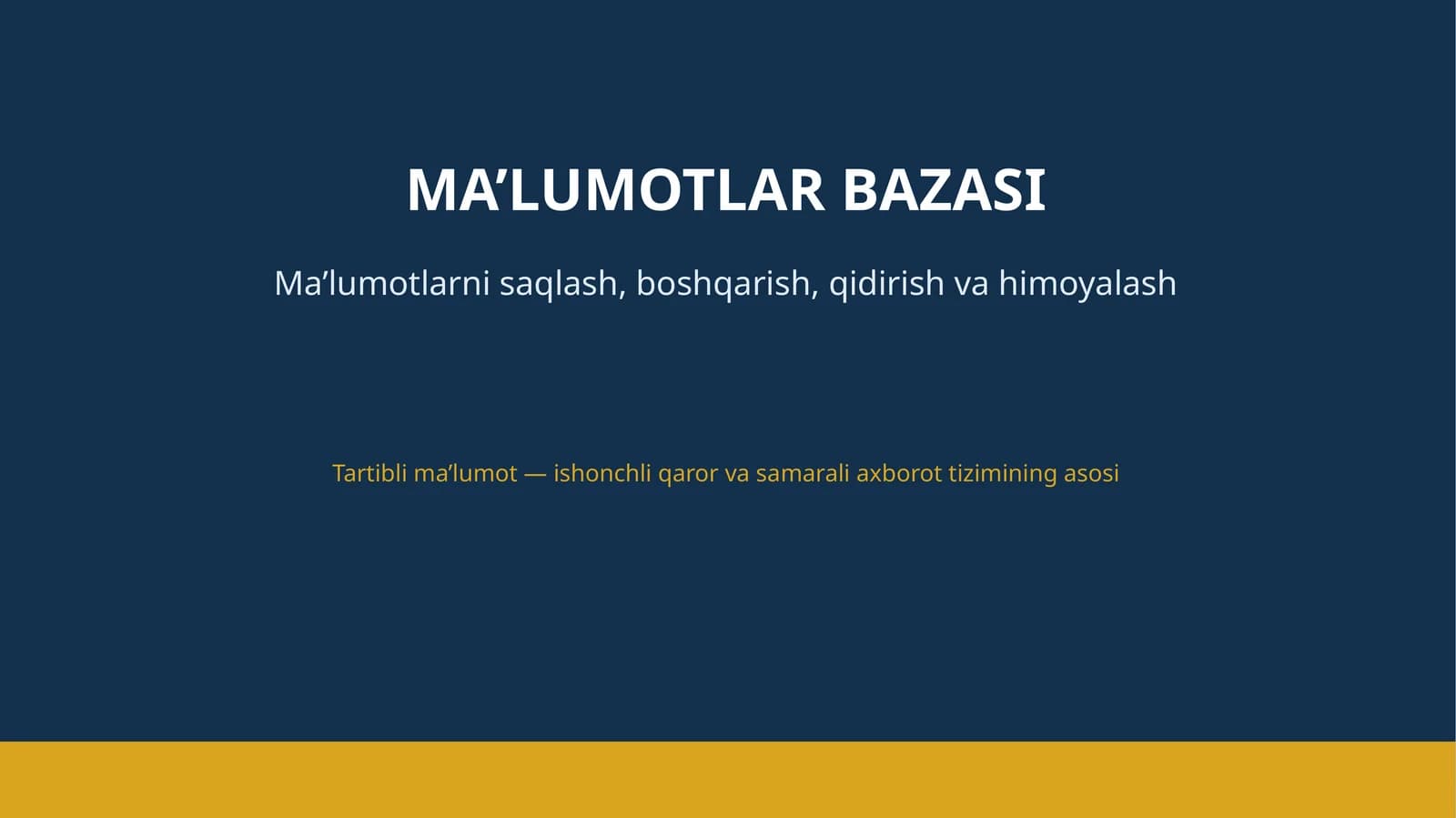 MA'LUMOTLAR BAZASI

Ma'lumotlarni saqlash, boshqarish, qidirish va himoyalash

Tartibli ma'lumot — ishonchli qaror va samarali axborot tizimining asosi